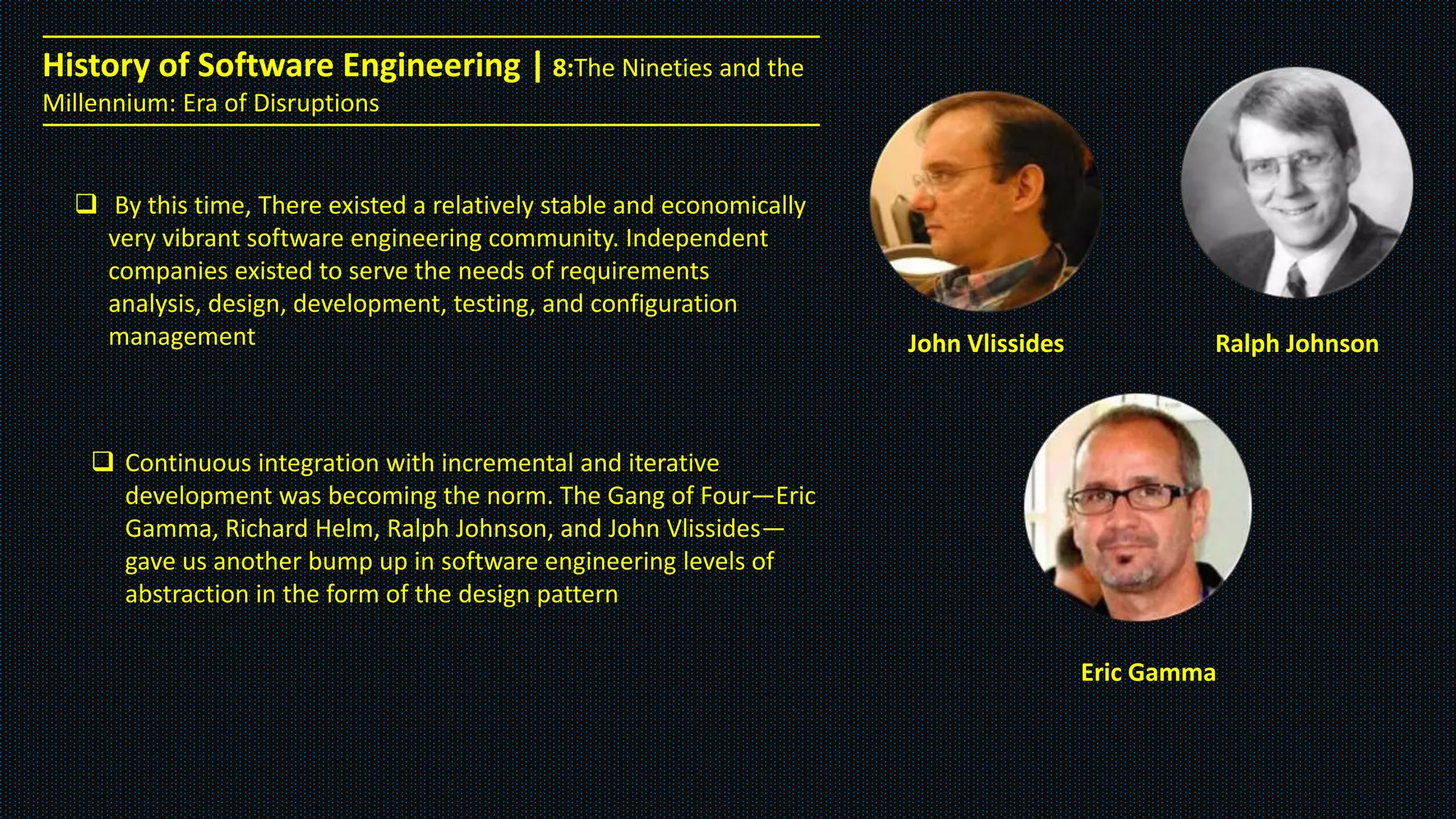 History of Software Engineering | 8:The Nineties and the Millennium: Era of Disruptions

❑ By this time, There existed a relatively stable and economically very vibrant software engineering community. Independent companies existed to serve the needs of requirements analysis, design, development, testing, and configuration management

❑ Continuous integration with incremental and iterative development was becoming the norm. The Gang of Four—Eric Gamma, Richard Helm, Ralph Johnson, and John Vlissides—gave us another bump up in software engineering levels of abstraction in the form of the design pattern

John Vlissides

Ralph Johnson

Eric Gamma